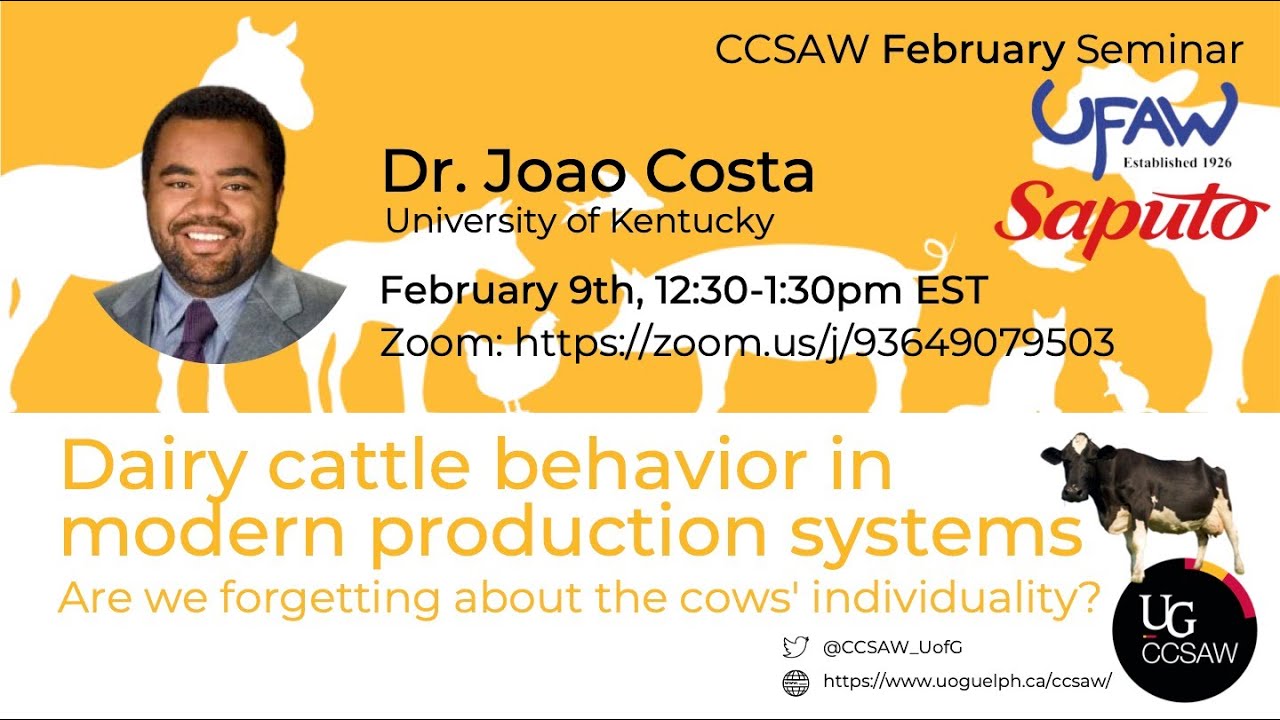 CCSAW February Seminar

UFAW
Established 1926

Saputo

Dr. Joao Costa
University of Kentucky

February 9th, 12:30-1:30pm EST
Zoom: https://zoom.us/j/93649079503

Dairy cattle behavior in modern production systems
Are we forgetting about the cows' individuality?

@CCSAW_UofG
https://www.uoguelph.ca/ccsaw/

UG
CCSAW